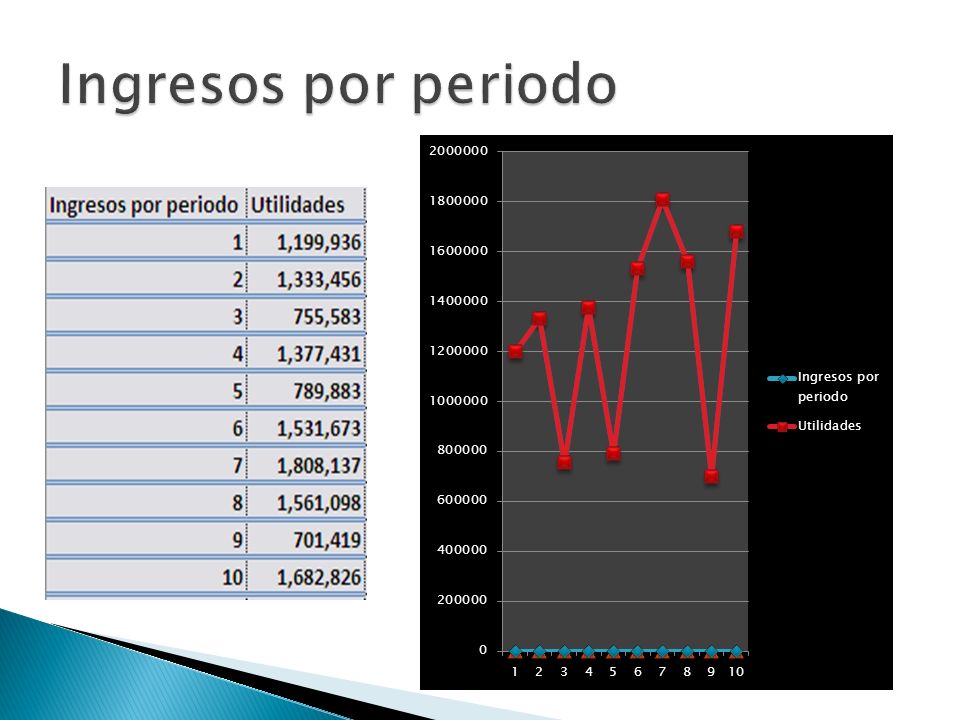 Ingresos por periodo

| Ingresos por periodo | Utilidades |
|---|---|
| 1 | 1,199,936 |
| 2 | 1,333,456 |
| 3 | 755,583 |
| 4 | 1,377,431 |
| 5 | 789,883 |
| 6 | 1,531,673 |
| 7 | 1,808,137 |
| 8 | 1,561,098 |
| 9 | 701,419 |
| 10 | 1,682,826 |

2000000
1800000
1600000
1400000
1200000
1000000
800000
600000
400000
200000
0
1 2 3 4 5 6 7 8 9 10

Ingresos por periodo
Utilidades